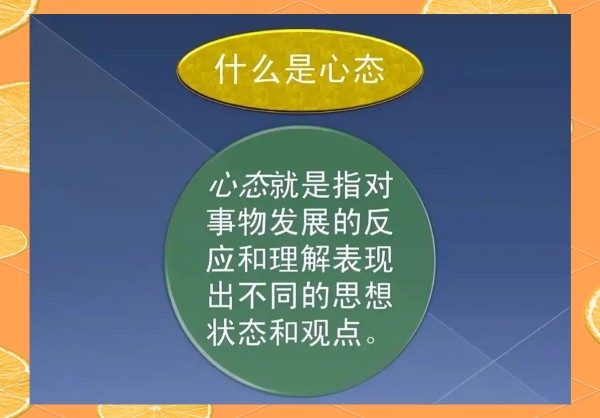 什么是心态

心态就是指对事物发展的反应和理解表现出不同的思想状态和观点。